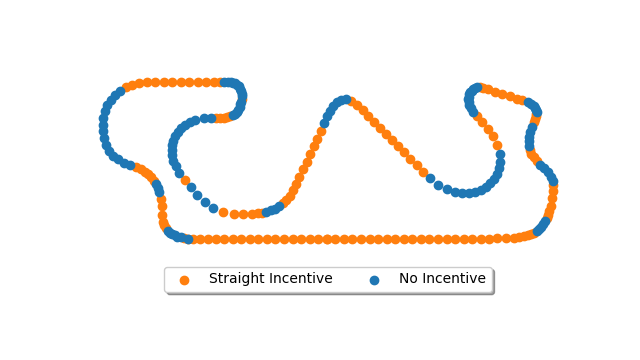 Straight Incentive
No Incentive